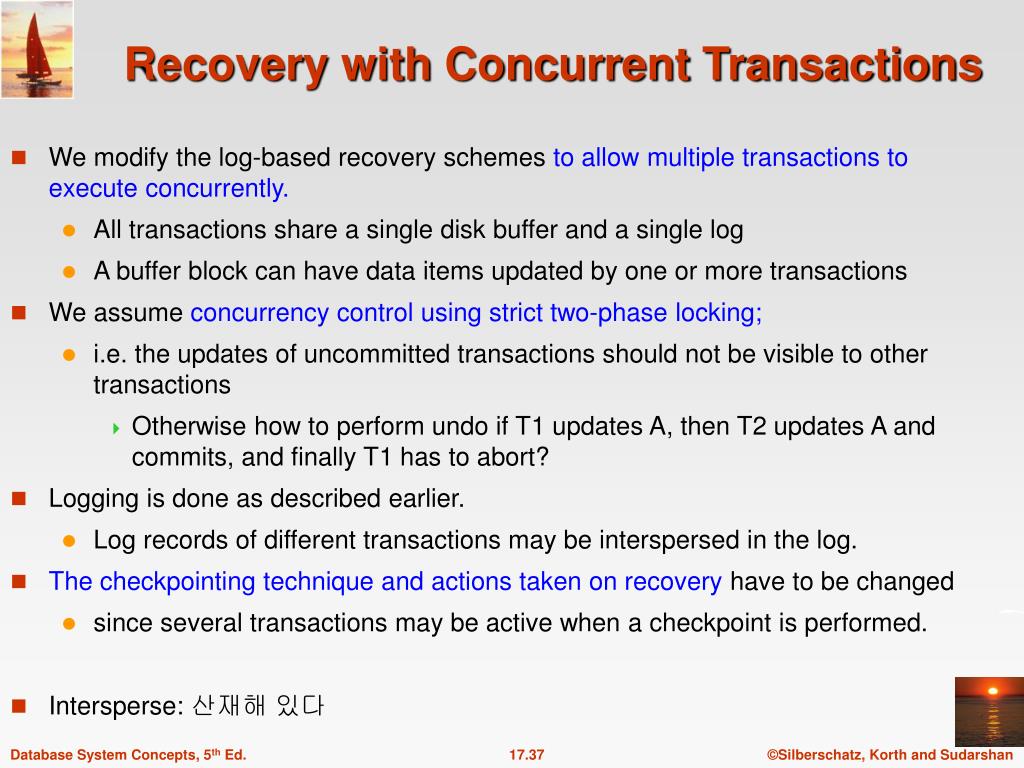 Recovery with Concurrent Transactions

We modify the log-based recovery schemes to allow multiple transactions to execute concurrently.

All transactions share a single disk buffer and a single log

A buffer block can have data items updated by one or more transactions

We assume concurrency control using strict two-phase locking;

i.e. the updates of uncommitted transactions should not be visible to other transactions

Otherwise how to perform undo if T1 updates A, then T2 updates A and commits, and finally T1 has to abort?

Logging is done as described earlier.

Log records of different transactions may be interspersed in the log.

The checkpointing technique and actions taken on recovery have to be changed

since several transactions may be active when a checkpoint is performed.

Intersperse: 산재해 있다

Database System Concepts, 5$^{th}$ Ed.

17.37

©Silberschatz, Korth and Sudarshan